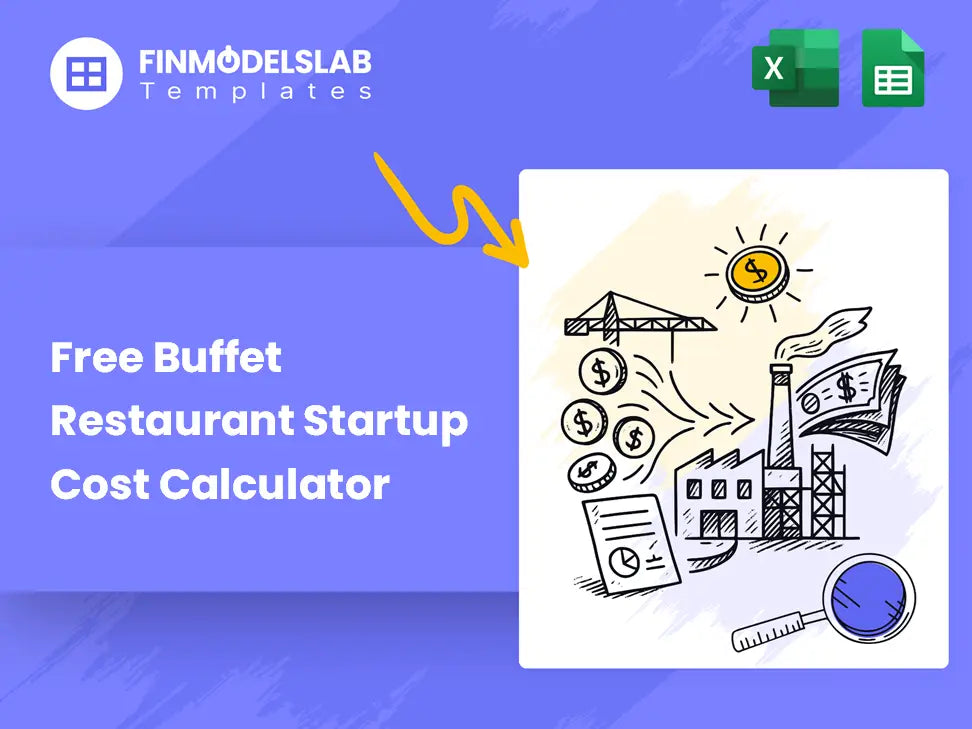 FINMODELSLAB
Templates

X

Free Buffet Restaurant Startup Cost Calculator

$

$

$

$

$

$